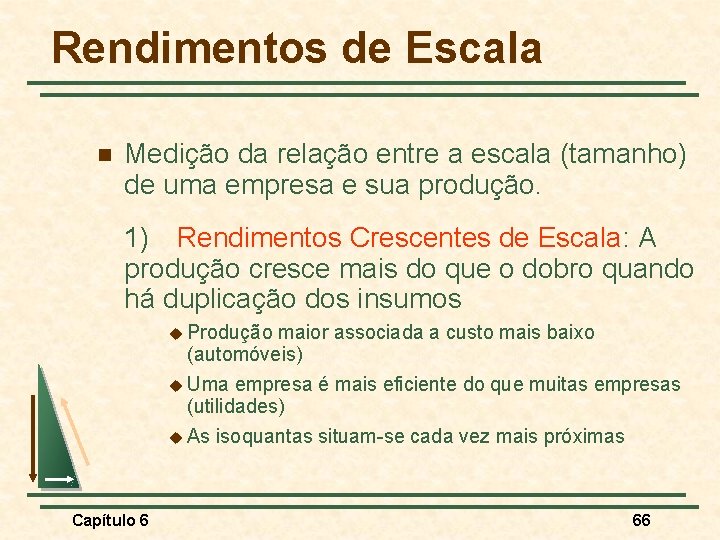 Rendimentos de Escala

Medição da relação entre a escala (tamanho) de uma empresa e sua produção.

1) Rendimentos Crescentes de Escala: A produção cresce mais do que o dobro quando há duplicação dos insumos

Produção maior associada a custo mais baixo (automóveis)

Uma empresa é mais eficiente do que muitas empresas (utilidades)

As isoquantas situam-se cada vez mais próximas

Capítulo 6

66